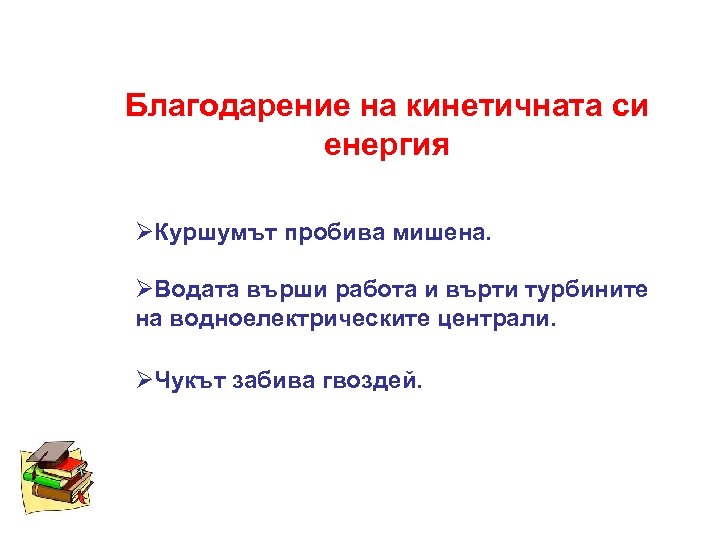 Благодарение на кинетичната си енергия

➢Куршумът пробива мишена.

➢Водата върши работа и върти турбините на водноелектрическите централи.

➢Чукът забива гвоздей.